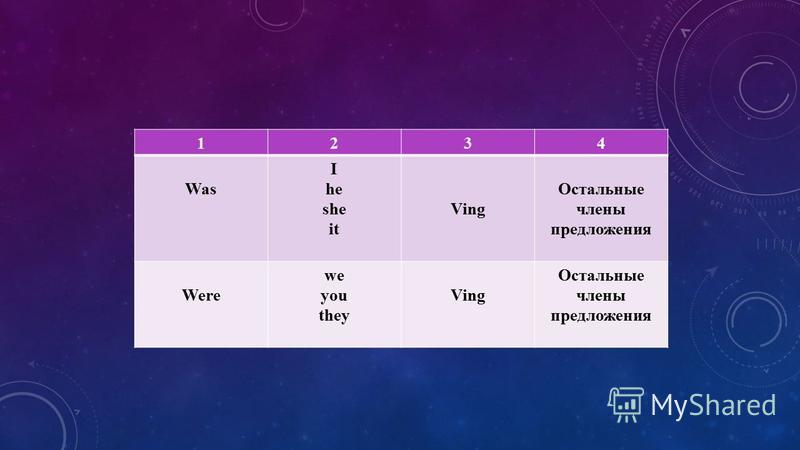 | 1 | 2 | 3 | 4 |
|---|---|---|---|
| Was | I he she it | Ving | Остальные члены предложения |
| Were | we you they | Ving | Остальные члены предложения |

MyShared